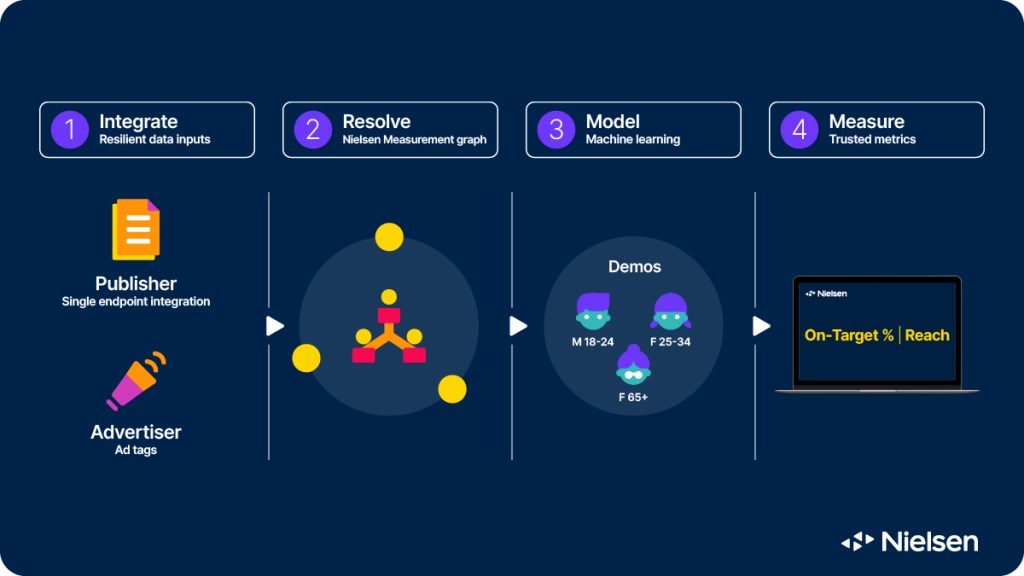 1 Integrate
Resilient data inputs

2 Resolve
Nielsen Measurement graph

3 Model
Machine learning

4 Measure
Trusted metrics

Publisher
Single endpoint integration

Advertiser
Ad tags

Demos

M 18-24

F 25-34

F 65+

Nielsen

On-Target % | Reach

Nielsen